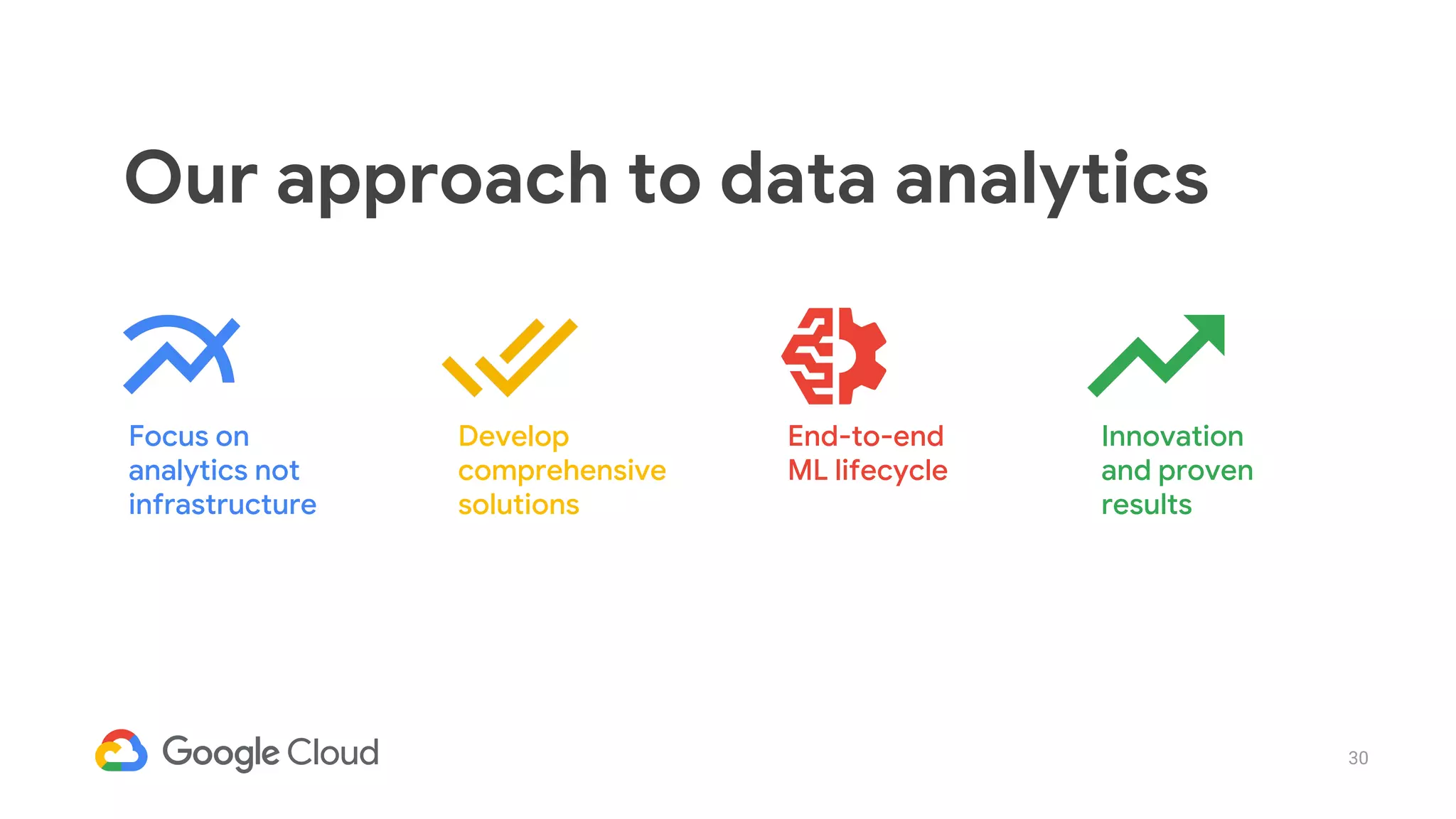 Our approach to data analytics

Focus on analytics not infrastructure

Develop comprehensive solutions

End-to-end ML lifecycle

Innovation and proven results

Google Cloud

30